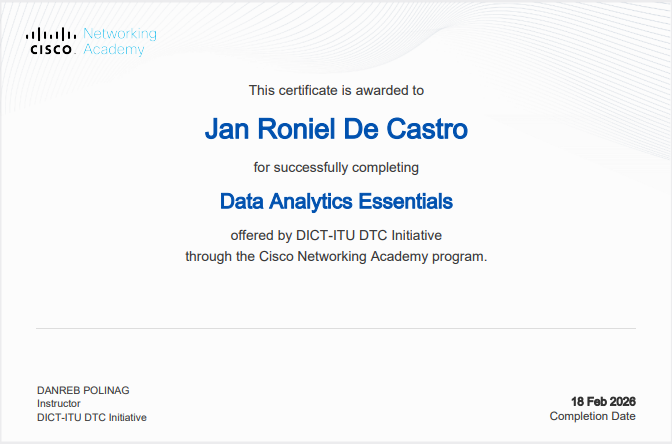 CISCO. Networking Academy

This certificate is awarded to

Jan Roniel De Castro

for successfully completing

Data Analytics Essentials

offered by DICT-ITU DTC Initiative
through the Cisco Networking Academy program.

DANREB POLINAG
Instructor
DICT-ITU DTC Initiative

18 Feb 2026
Completion Date